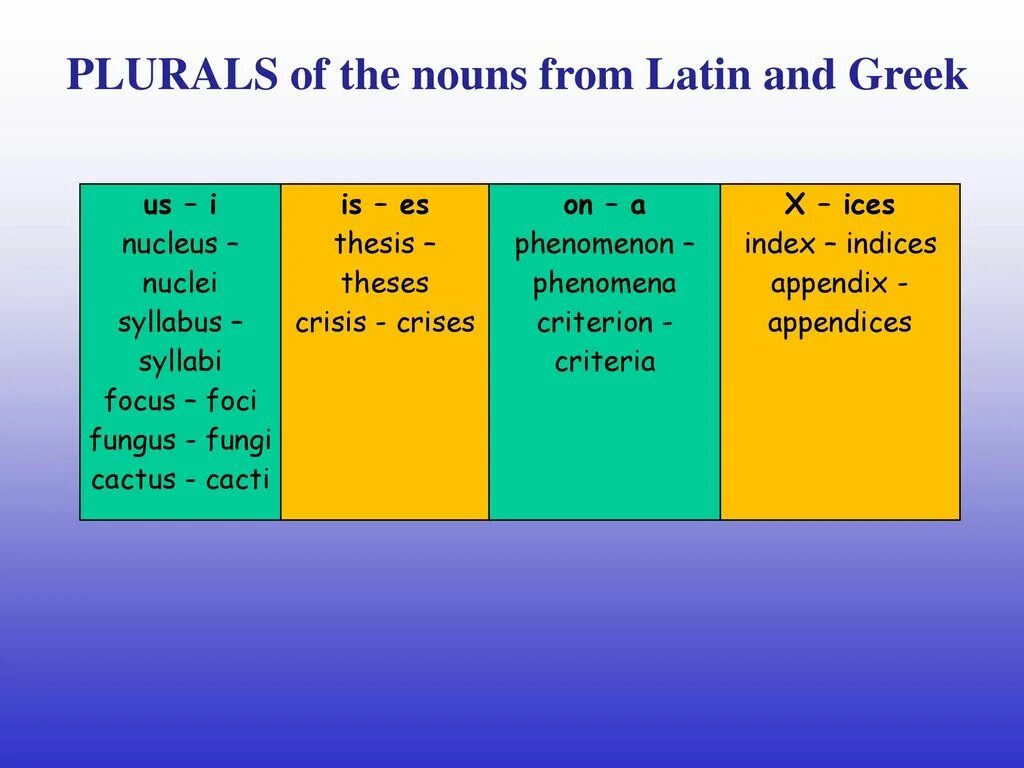 PLURALS of the nouns from Latin and Greek

| us – i | is – es | on – a | X – ices |
|---|---|---|---|
| nucleus – nuclei syllabus – syllabi focus – foci fungus - fungi cactus - cacti | thesis – theses crisis - crises | phenomenon – phenomena criterion - criteria | index – indices appendix - appendices |